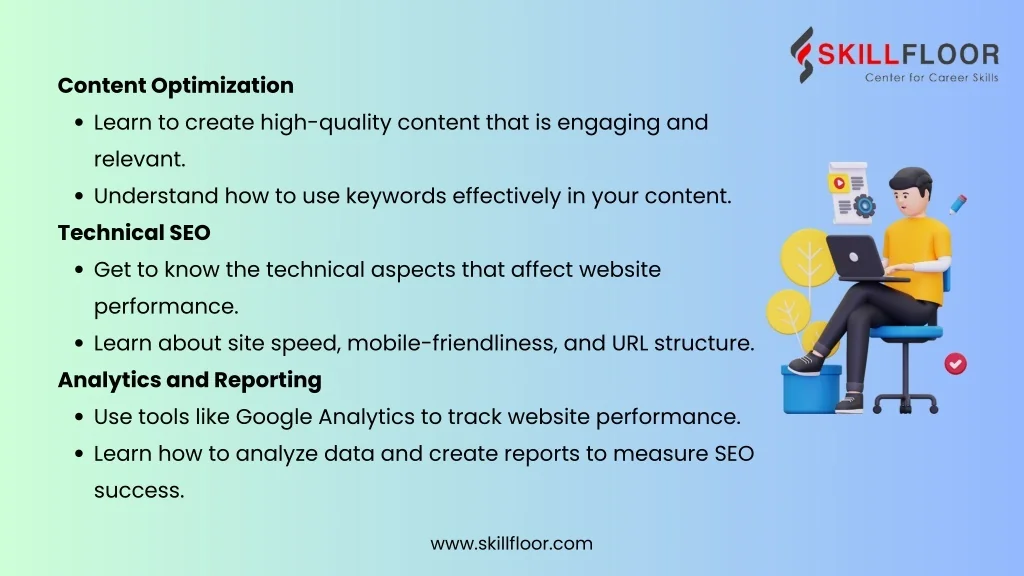 SKILLFLOOR
Center for Career Skills

Content Optimization
- Learn to create high-quality content that is engaging and relevant.
- Understand how to use keywords effectively in your content.

Technical SEO
- Get to know the technical aspects that affect website performance.
- Learn about site speed, mobile-friendliness, and URL structure.

Analytics and Reporting
- Use tools like Google Analytics to track website performance.
- Learn how to analyze data and create reports to measure SEO success.

www.skillfloor.com